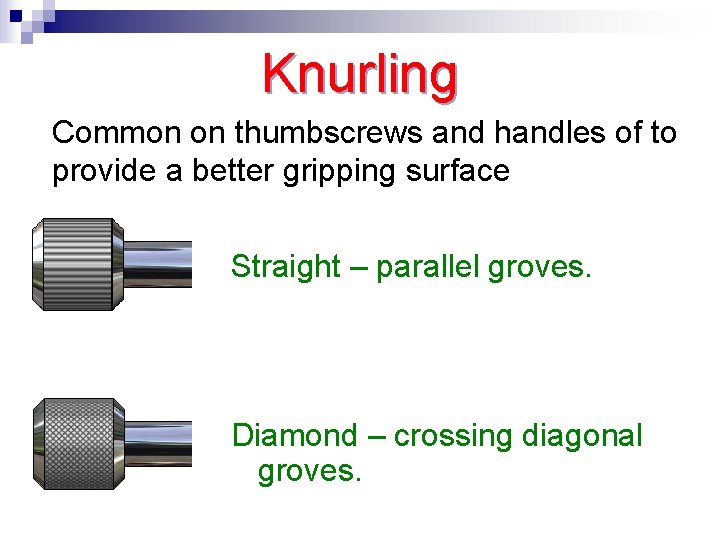 Knurling

Common on thumbscrews and handles of to provide a better gripping surface

Straight – parallel groves.

Diamond – crossing diagonal groves.